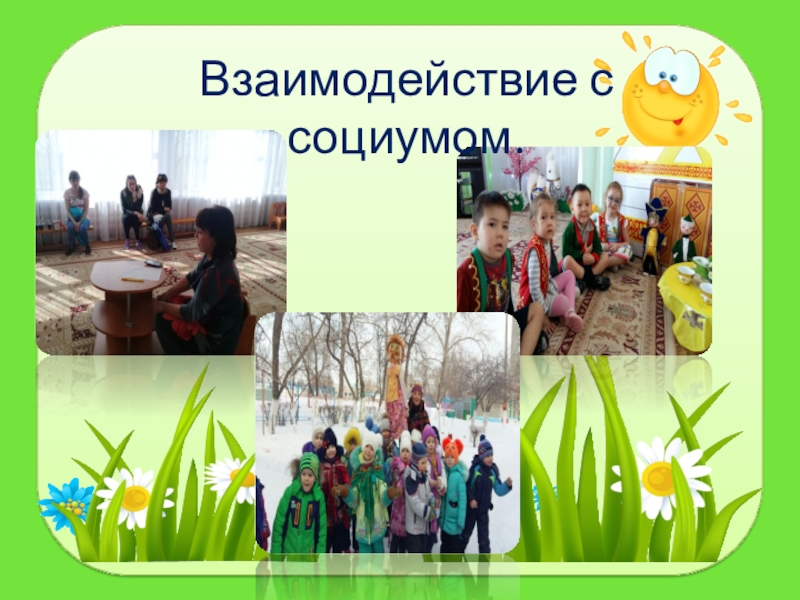 Взаимодействие с социумом.